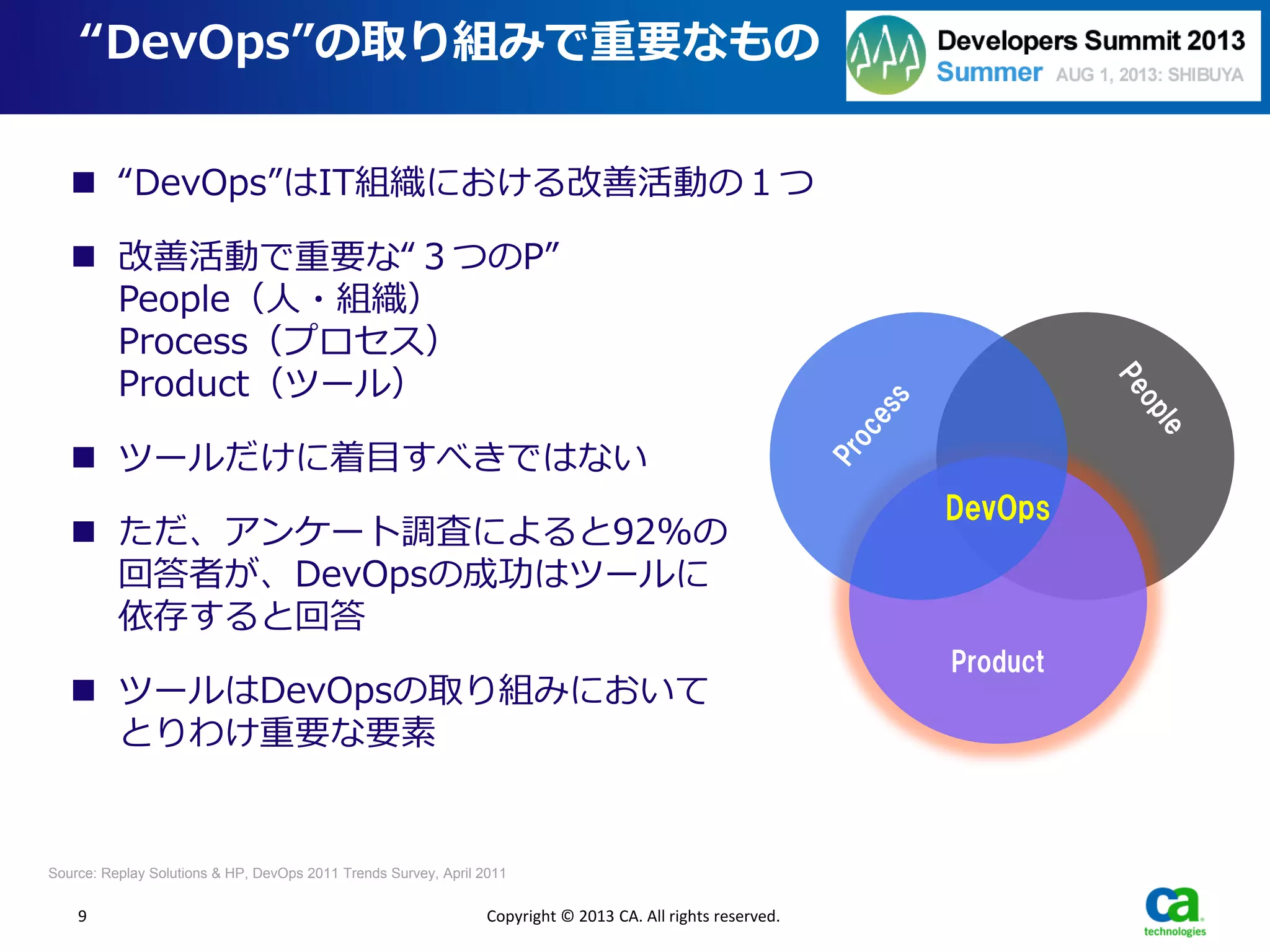 “DevOps”の取り組みで重要なもの

Developers Summit 2013
Summer AUG 1, 2013: SHIBUYA

■ “DevOps”はIT組織における改善活動の１つ

■ 改善活動で重要な“３つのP”
People（人・組織）
Process（プロセス）
Product（ツール）

■ ツールだけに着目すべきではない

■ ただ、アンケート調査によると92%の回答者が、DevOpsの成功はツールに依存すると回答

■ ツールはDevOpsの取り組みにおいてとりわけ重要な要素

Process
People
DevOps
Product

Source: Replay Solutions & HP, DevOps 2011 Trends Survey, April 2011

9

Copyright © 2013 CA. All rights reserved.

ca technologies